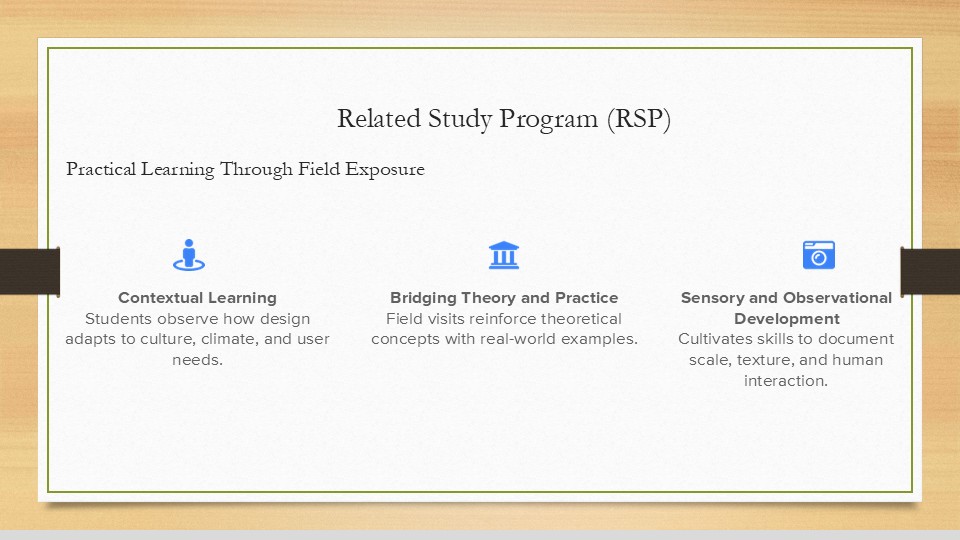 Related Study Program (RSP)

Practical Learning Through Field Exposure

Contextual Learning
Students observe how design adapts to culture, climate, and user needs.

Bridging Theory and Practice
Field visits reinforce theoretical concepts with real-world examples.

Sensory and Observational Development
Cultivates skills to document scale, texture, and human interaction.